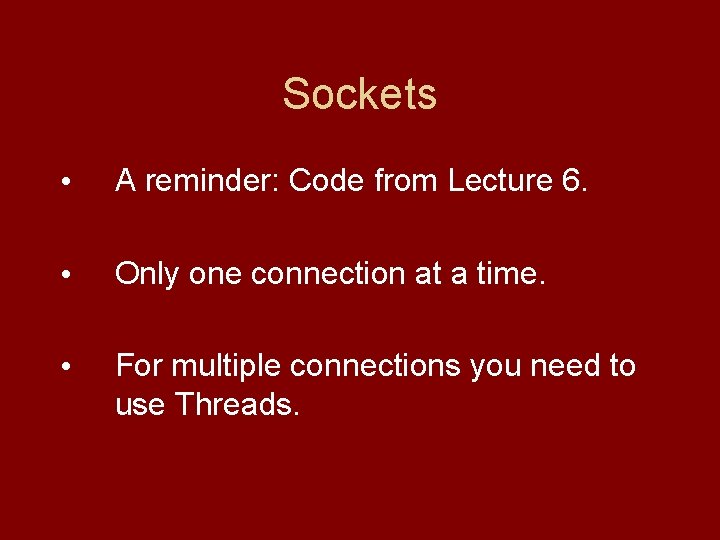 Sockets

• A reminder: Code from Lecture 6.

• Only one connection at a time.

• For multiple connections you need to use Threads.